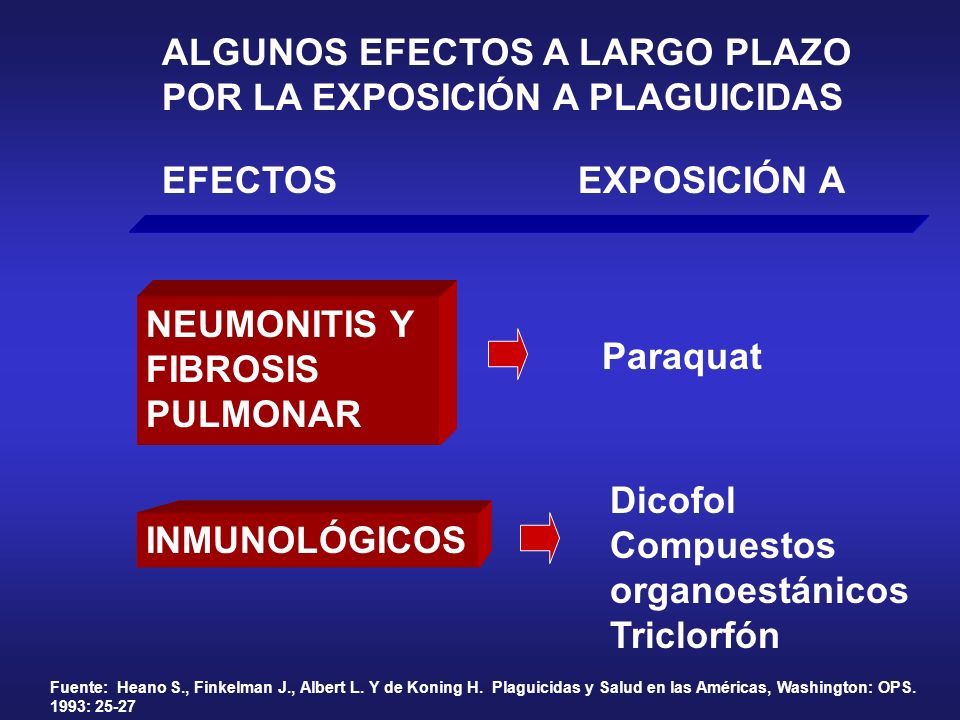 ALGUNOS EFECTOS A LARGO PLAZO POR LA EXPOSICIÓN A PLAGUICIDAS

EFECTOS

EXPOSICIÓN A

NEUMONITIS Y FIBROSIS PULMONAR

Paraquat

INMUNOLÓGICOS

Dicofol
Compuestos organoestánicos
Triclorfón

Fuente: Heano S., Finkelman J., Albert L. Y de Koning H. Plaguicidas y Salud en las Américas, Washington: OPS. 1993: 25-27